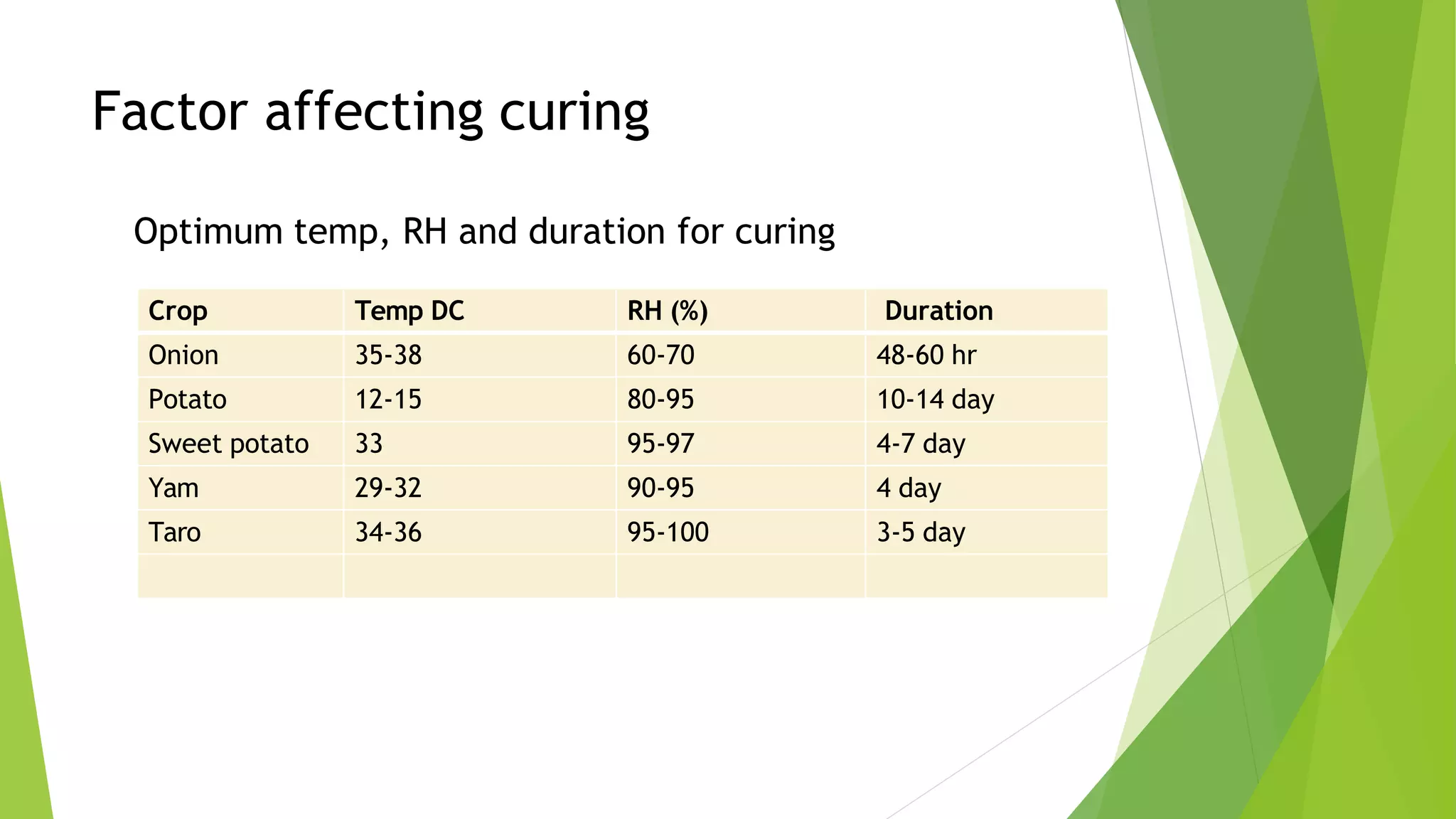 Factor affecting curing

Optimum temp, RH and duration for curing

| Crop | Temp DC | RH (%) | Duration |
|---|---|---|---|
| Onion | 35-38 | 60-70 | 48-60 hr |
| Potato | 12-15 | 80-95 | 10-14 day |
| Sweet potato | 33 | 95-97 | 4-7 day |
| Yam | 29-32 | 90-95 | 4 day |
| Taro | 34-36 | 95-100 | 3-5 day |
| | | | |